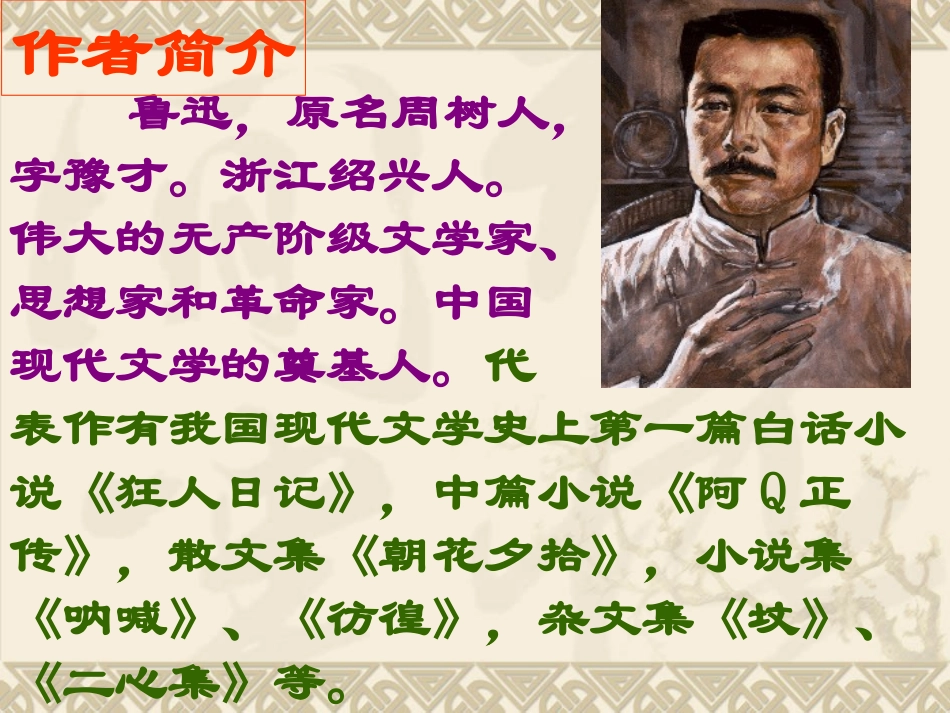 作者简介

鲁迅，原名周树人，字豫才。浙江绍兴人。伟大的无产阶级文学家、思想家和革命家。中国现代文学的奠基人。代表作有我国现代文学史上第一篇白话小说《狂人日记》，中篇小说《阿Q正传》，散文集《朝花夕拾》，小说集《呐喊》、《彷徨》，杂文集《坟》、《二心集》等。